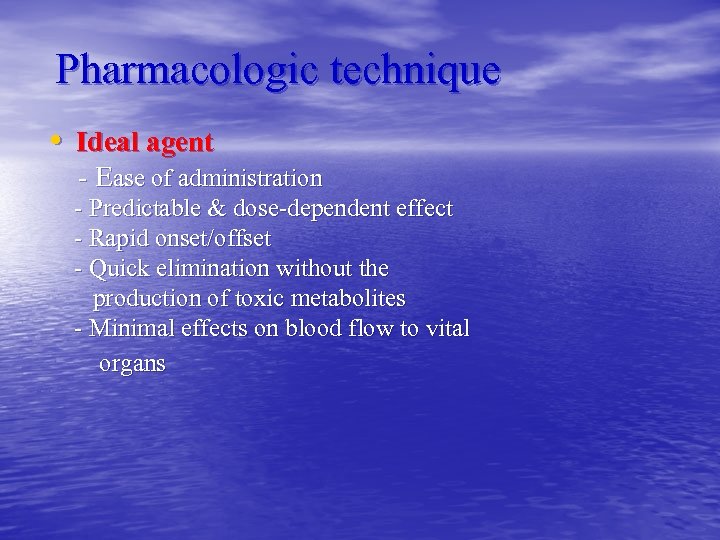 Pharmacologic technique

• Ideal agent
- Ease of administration
- Predictable & dose-dependent effect
- Rapid onset/offset
- Quick elimination without the production of toxic metabolites
- Minimal effects on blood flow to vital organs